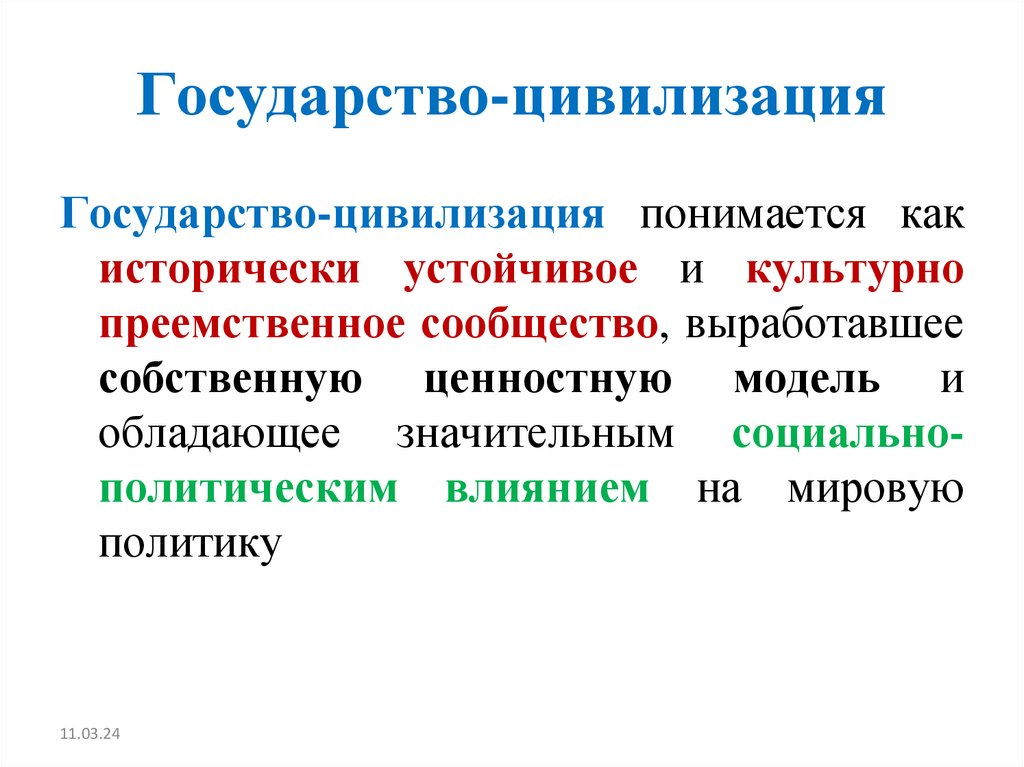 Государство-цивилизация

Государство-цивилизация понимается как исторически устойчивое и культурно преемственное сообщество, выработавшее собственную ценностную модель и обладающее значительным социально-политическим влиянием на мировую политику

11.03.24